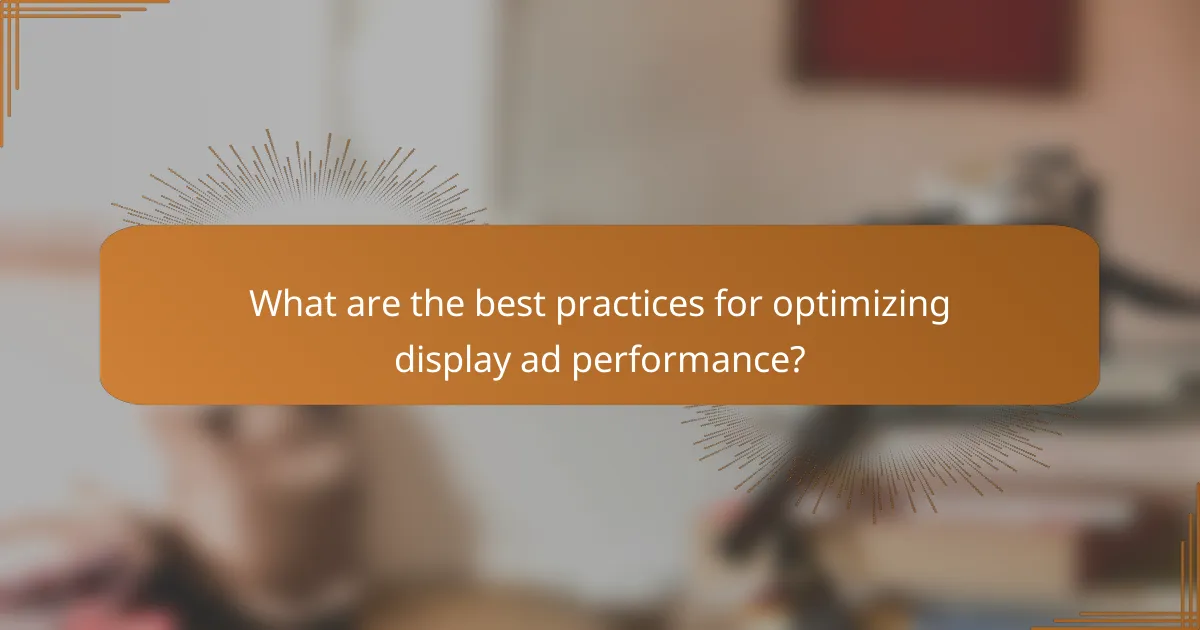 What are the best practices for optimizing display ad performance?